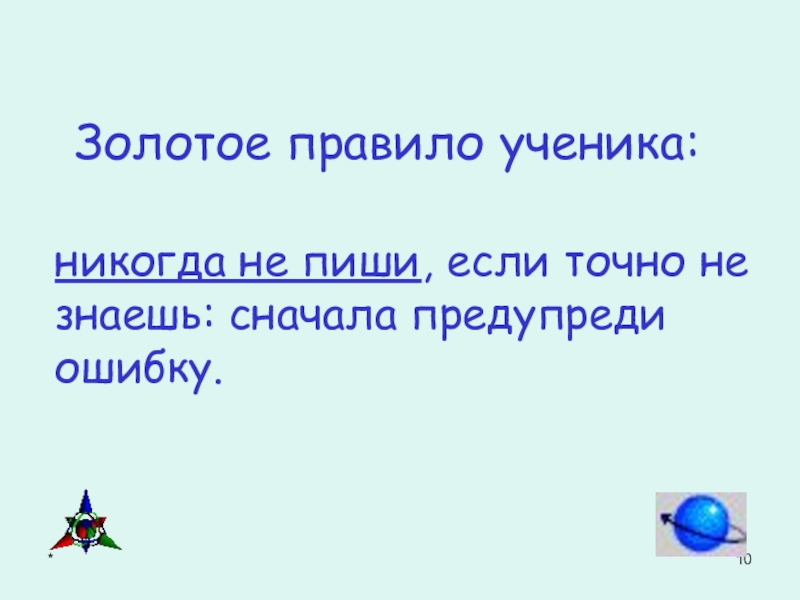 Золотое правило ученика:

никогда не пиши, если точно не знаешь: сначала предупреди ошибку.

*

10